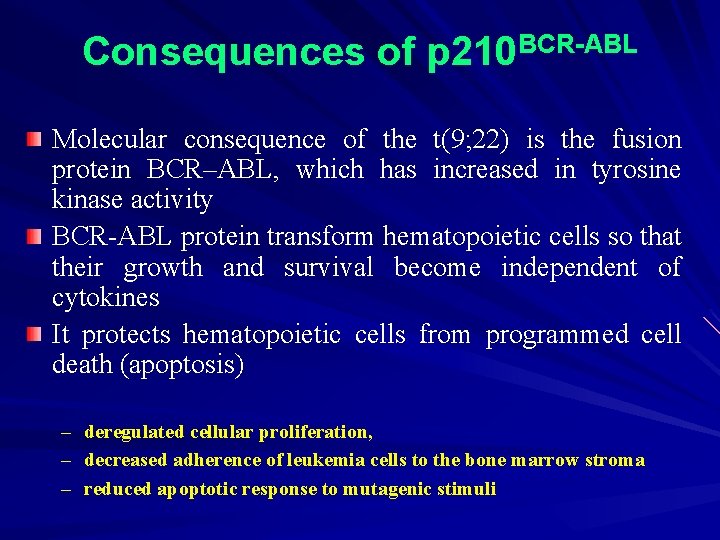 Consequences of p210$^{BCR-ABL}$

Molecular consequence of the t(9;22) is the fusion protein BCR–ABL, which has increased in tyrosine kinase activity

BCR-ABL protein transform hematopoietic cells so that their growth and survival become independent of cytokines

It protects hematopoietic cells from programmed cell death (apoptosis)

– deregulated cellular proliferation,
– decreased adherence of leukemia cells to the bone marrow stroma
– reduced apoptotic response to mutagenic stimuli